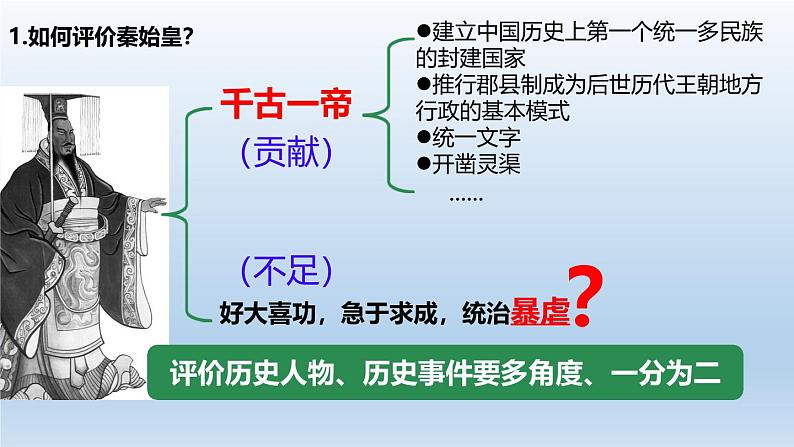 1.如何评价秦始皇?

千古一帝
（贡献）

●建立中国历史上第一个统一多民族的封建国家
●推行郡县制成为后世历代王朝地方行政的基本模式
●统一文字
●开凿灵渠
……

（不足）
好大喜功，急于求成，统治暴虐?

评价历史人物、历史事件要多角度、一分为二